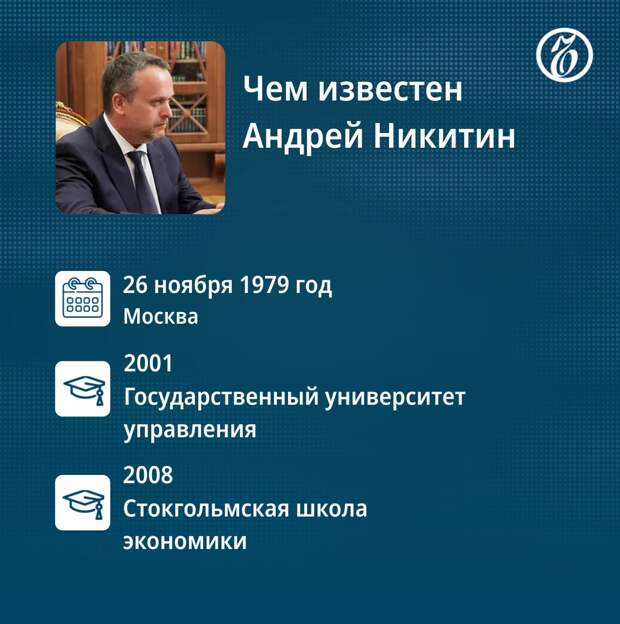 Чем известен Андрей Никитин

26 ноября 1979 год
Москва

2001
Государственный университет управления

2008
Стокгольмская школа экономики